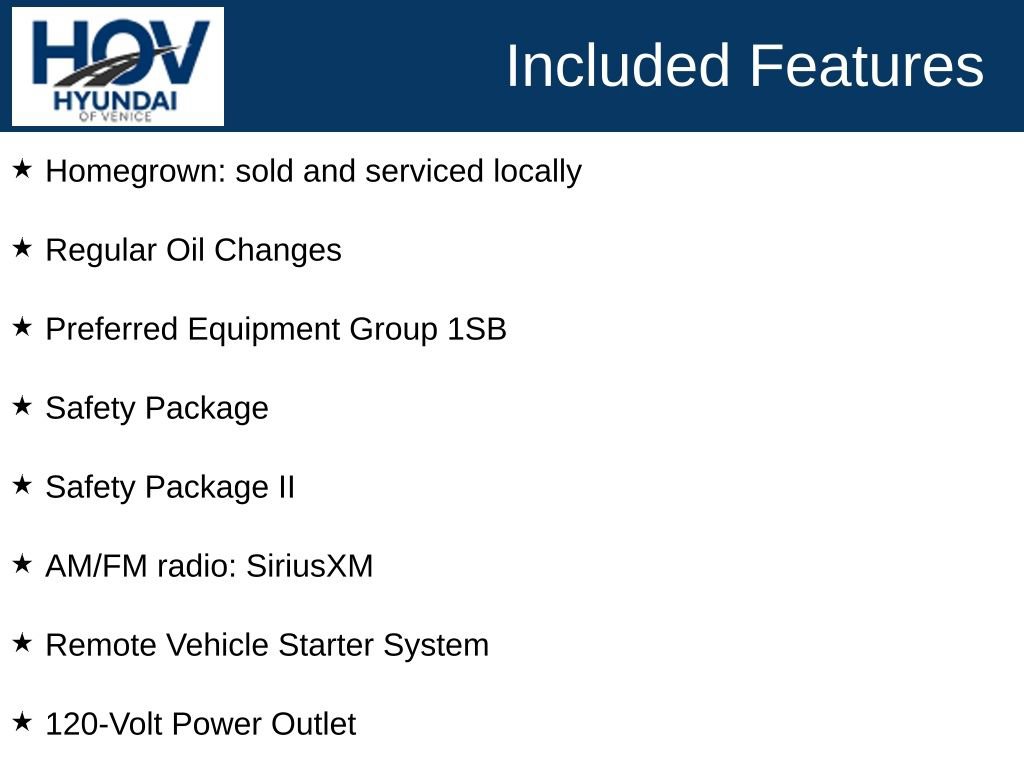 HOV
HYUNDAI
OF VENICE

Included Features

★ Homegrown: sold and serviced locally

★ Regular Oil Changes

★ Preferred Equipment Group 1SB

★ Safety Package

★ Safety Package II

★ AM/FM radio: SiriusXM

★ Remote Vehicle Starter System

★ 120-Volt Power Outlet